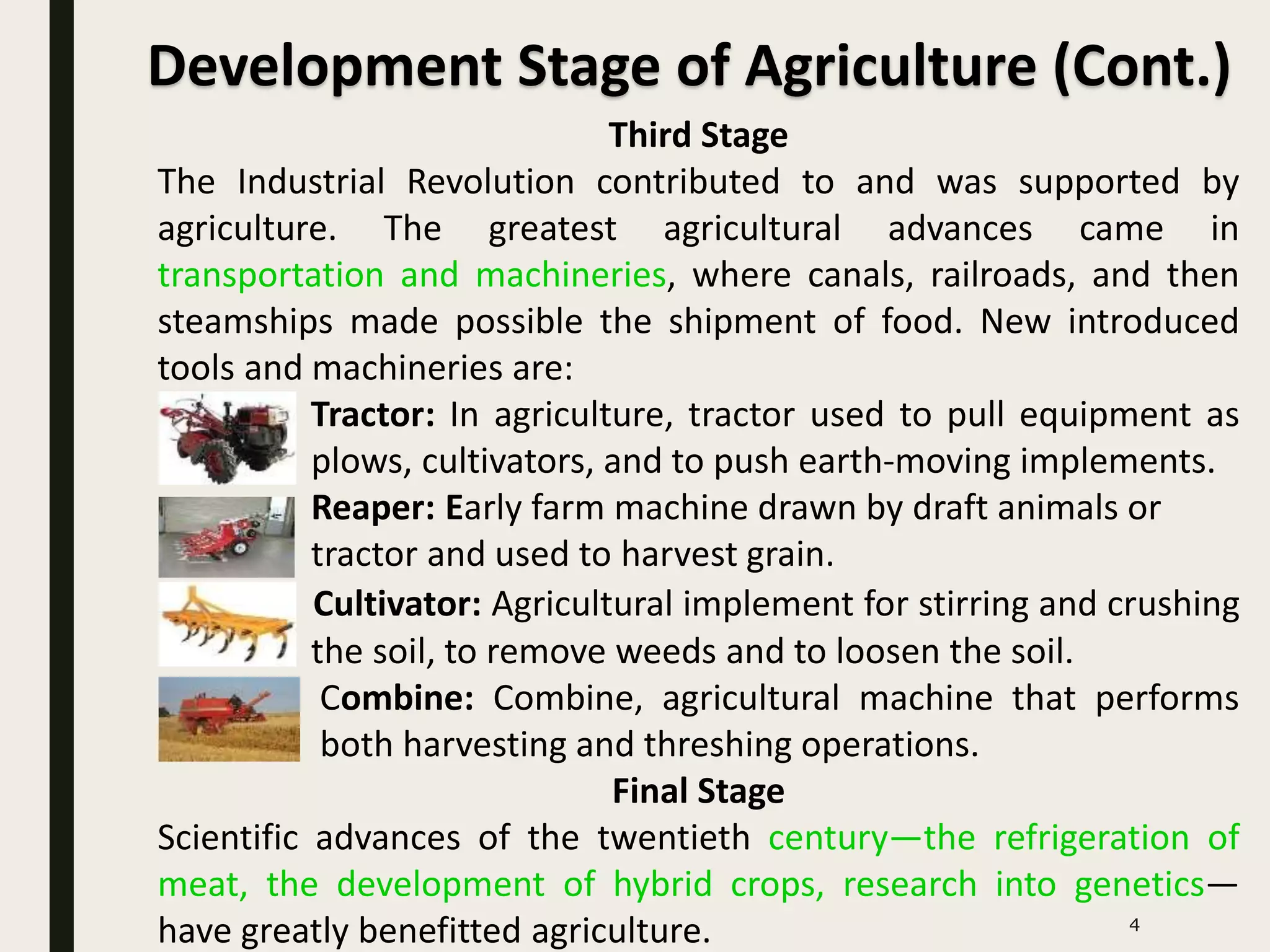 Development Stage of Agriculture (Cont.)

Third Stage

The Industrial Revolution contributed to and was supported by agriculture. The greatest agricultural advances came in transportation and machineries, where canals, railroads, and then steamships made possible the shipment of food. New introduced tools and machineries are:

Tractor: In agriculture, tractor used to pull equipment as plows, cultivators, and to push earth-moving implements.

Reaper: Early farm machine drawn by draft animals or tractor and used to harvest grain.

Cultivator: Agricultural implement for stirring and crushing the soil, to remove weeds and to loosen the soil.

Combine: Combine, agricultural machine that performs both harvesting and threshing operations.

Final Stage

Scientific advances of the twentieth century—the refrigeration of meat, the development of hybrid crops, research into genetics—have greatly benefitted agriculture.

4